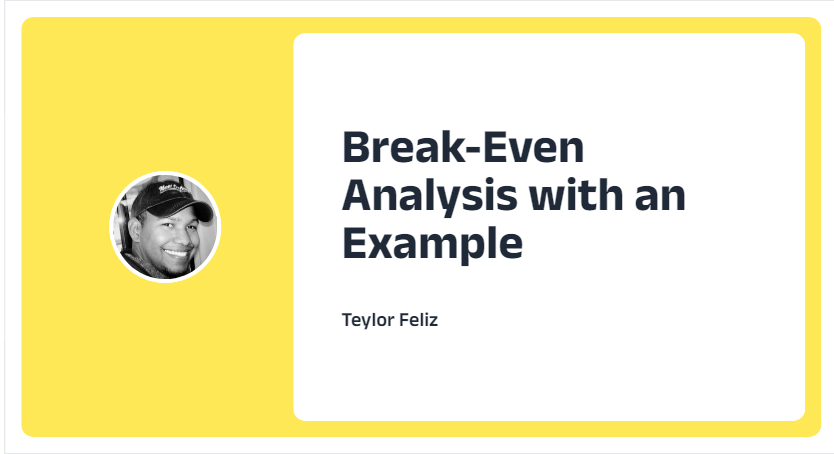 Break-Even Analysis with an Example

Teylor Feliz